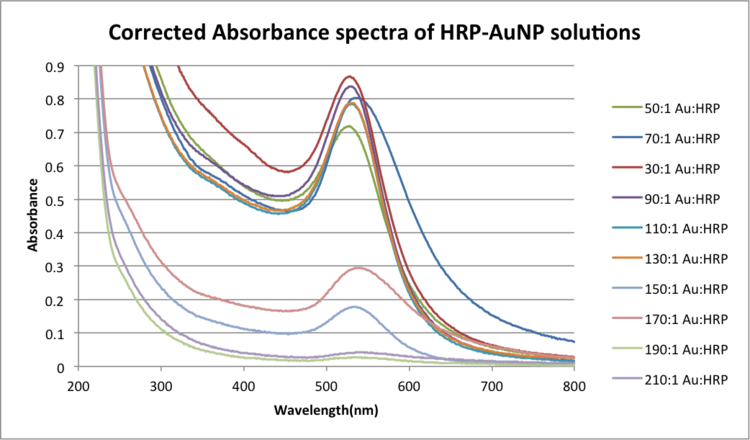 Corrected Absorbance spectra of HRP-AuNP solutions

Absorbance

0.9
0.8
0.7
0.6
0.5
0.4
0.3
0.2
0.1
0

200 300 400 500 600 700 800

Wavelength(nm)

50:1 Au:HRP
70:1 Au:HRP
30:1 Au:HRP
90:1 Au:HRP
110:1 Au:HRP
130:1 Au:HRP
150:1 Au:HRP
170:1 Au:HRP
190:1 Au:HRP
210:1 Au:HRP